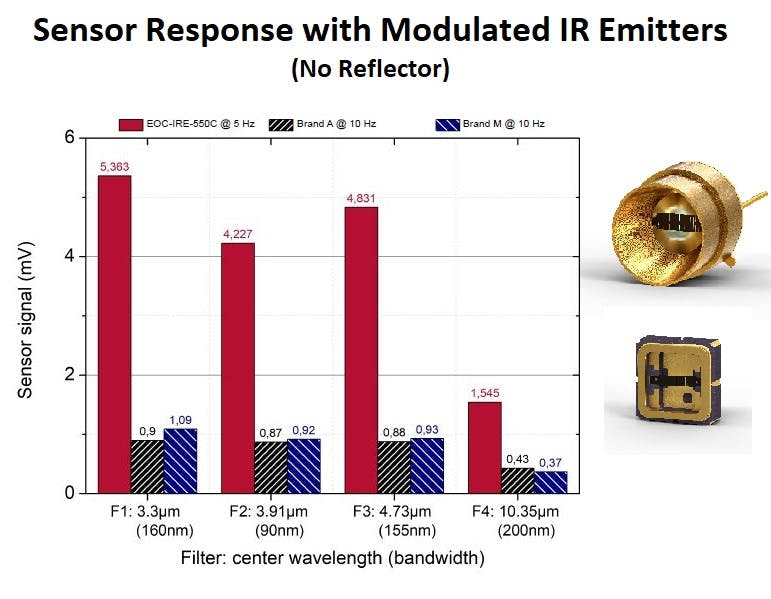 Sensor Response with Modulated IR Emitters
(No Reflector)

EOC-IRE-550C @ 5 Hz
Brand A @ 10 Hz
Brand M @ 10 Hz

6
4
2
0

Sensor signal (mV)

5,363
0,9
1,09
4,227
0,87
0,92
4,831
0,88
0,93
1,545
0,43
0,37

F1: 3.3μm (160nm)
F2: 3.91μm (90nm)
F3: 4.73μm (155nm)
F4: 10.35μm (200nm)

Filter: center wavelength (bandwidth)